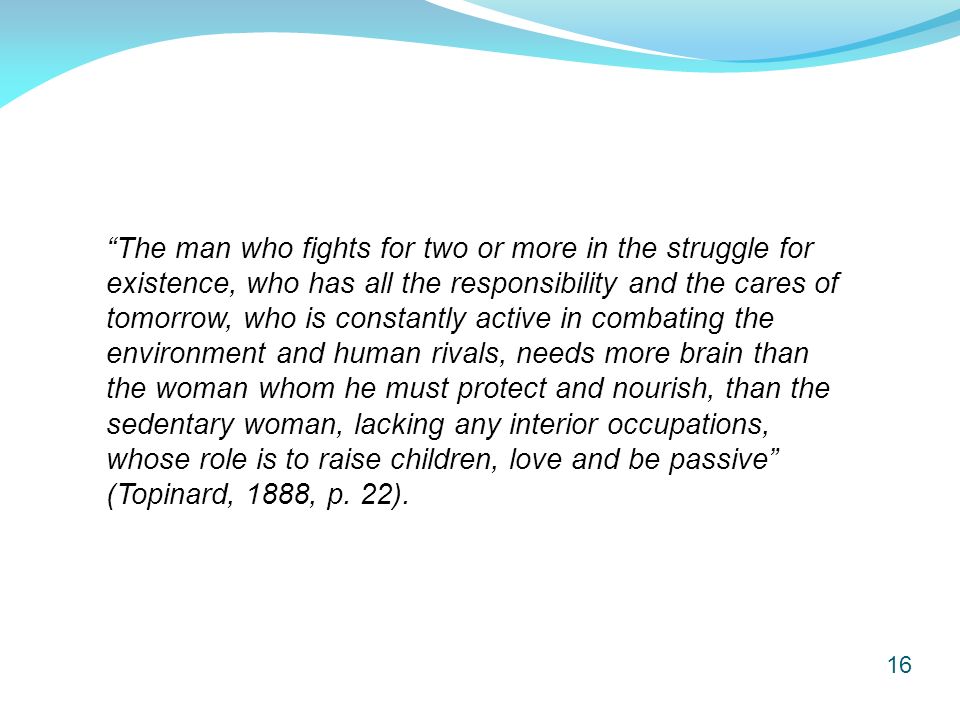 “The man who fights for two or more in the struggle for existence, who has all the responsibility and the cares of tomorrow, who is constantly active in combating the environment and human rivals, needs more brain than the woman whom he must protect and nourish, than the sedentary woman, lacking any interior occupations, whose role is to raise children, love and be passive” (Topinard, 1888, p. 22).

16